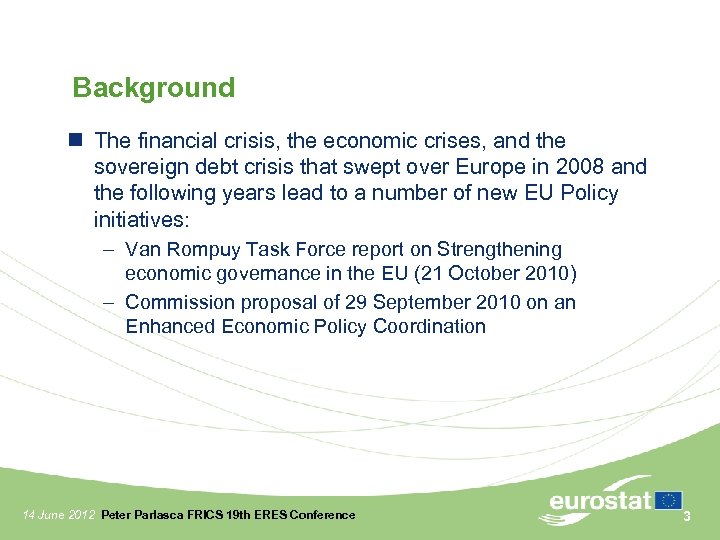 Background

The financial crisis, the economic crises, and the sovereign debt crisis that swept over Europe in 2008 and the following years lead to a number of new EU Policy initiatives:

– Van Rompuy Task Force report on Strengthening economic governance in the EU (21 October 2010)

– Commission proposal of 29 September 2010 on an Enhanced Economic Policy Coordination

14 June 2012 Peter Parlasca FRICS 19th ERES Conference

eurostat

3